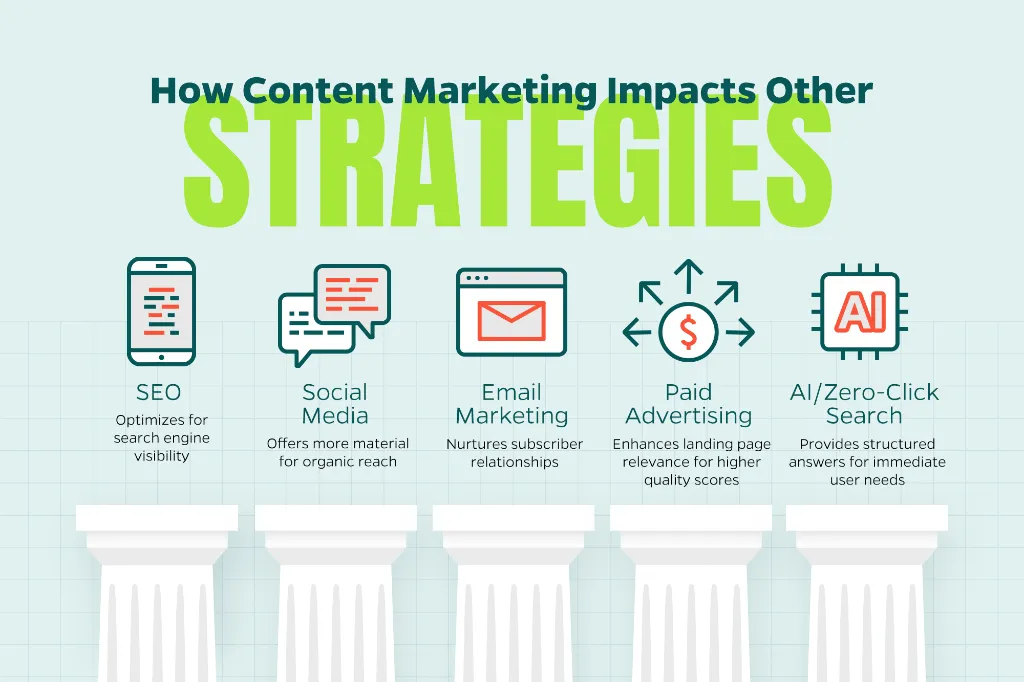 How Content Marketing Impacts Other
STRATEGIES

SEO
Optimizes for search engine visibility

Social Media
Offers more material for organic reach

Email Marketing
Nurtures subscriber relationships

$

Paid Advertising
Enhances landing page relevance for higher quality scores

AI

AI/Zero-Click Search
Provides structured answers for immediate user needs